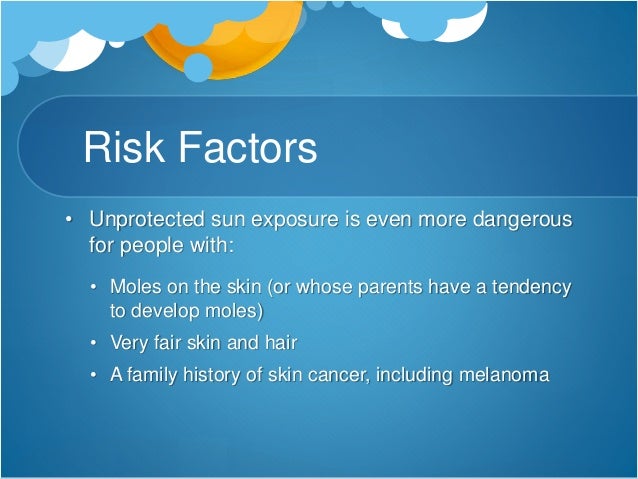 Risk Factors

• Unprotected sun exposure is even more dangerous for people with:

• Moles on the skin (or whose parents have a tendency to develop moles)

• Very fair skin and hair

• A family history of skin cancer, including melanoma